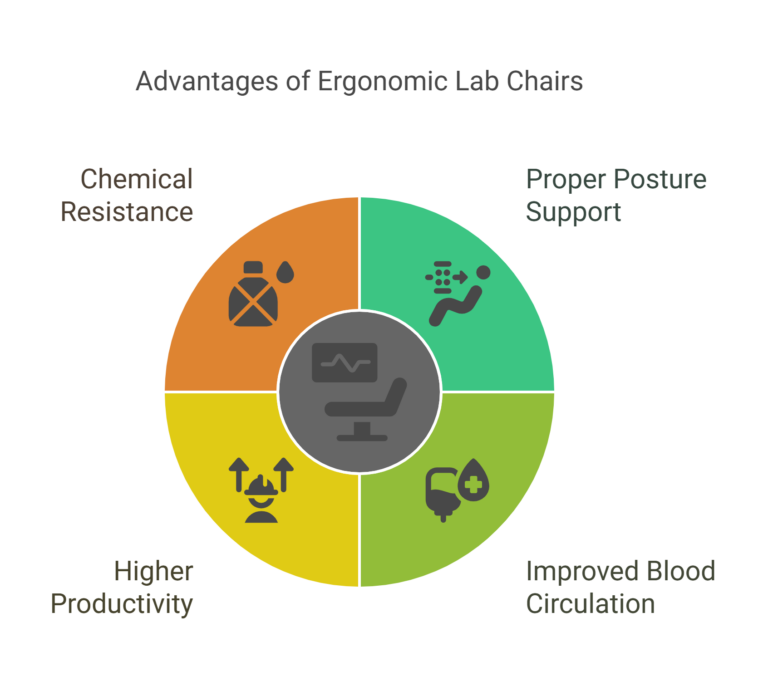 Advantages of Ergonomic Lab Chairs

Chemical Resistance

Proper Posture Support

Higher Productivity

Improved Blood Circulation